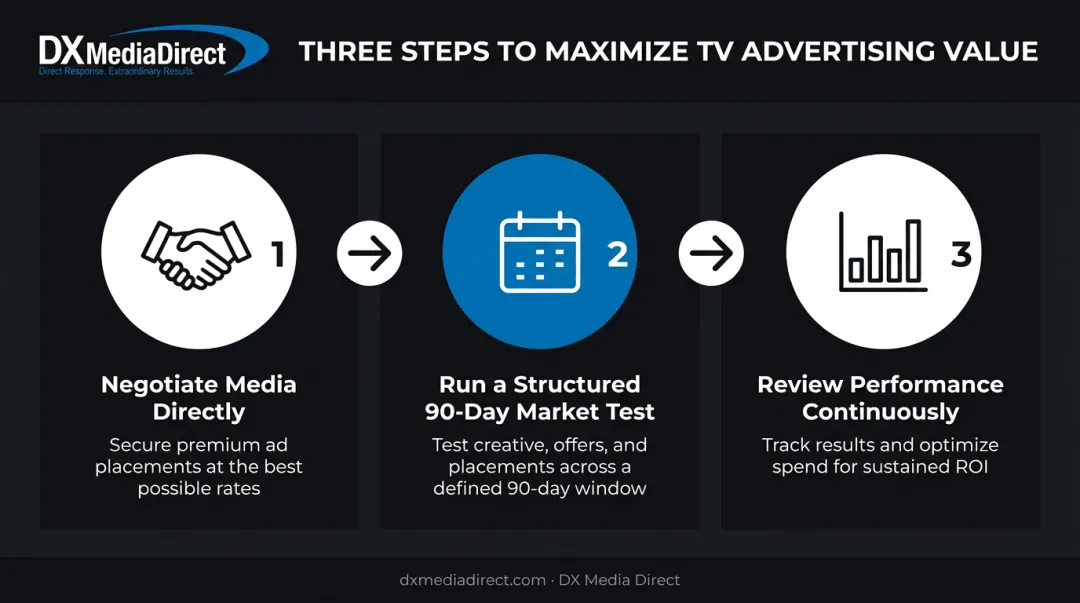 DX MediaDirect
Direct Response. Extraordinary Results.

THREE STEPS TO MAXIMIZE TV ADVERTISING VALUE

1

Negotiate Media Directly

Secure premium ad placements at the best possible rates

2

Run a Structured 90-Day Market Test

Test creative, offers, and placements across a defined 90-day window

3

Review Performance Continuously

Track results and optimize spend for sustained ROI

dxmediadirect.com · DX Media Direct